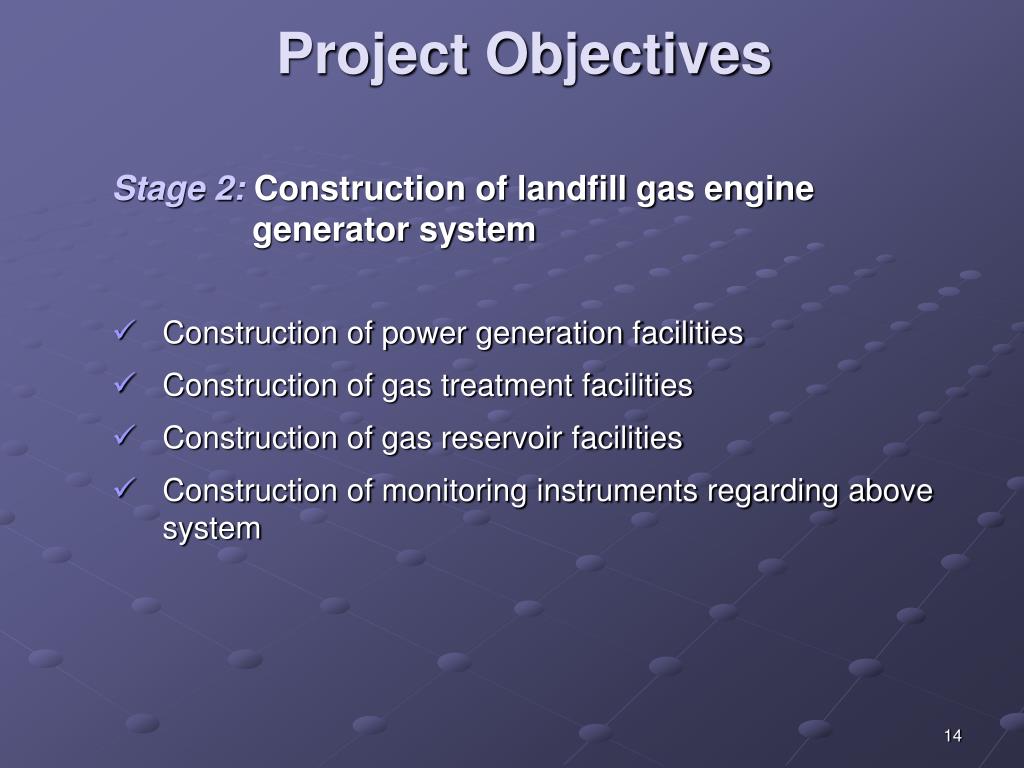 Project Objectives

Stage 2: Construction of landfill gas engine generator system

✓ Construction of power generation facilities
✓ Construction of gas treatment facilities
✓ Construction of gas reservoir facilities
✓ Construction of monitoring instruments regarding above system

14